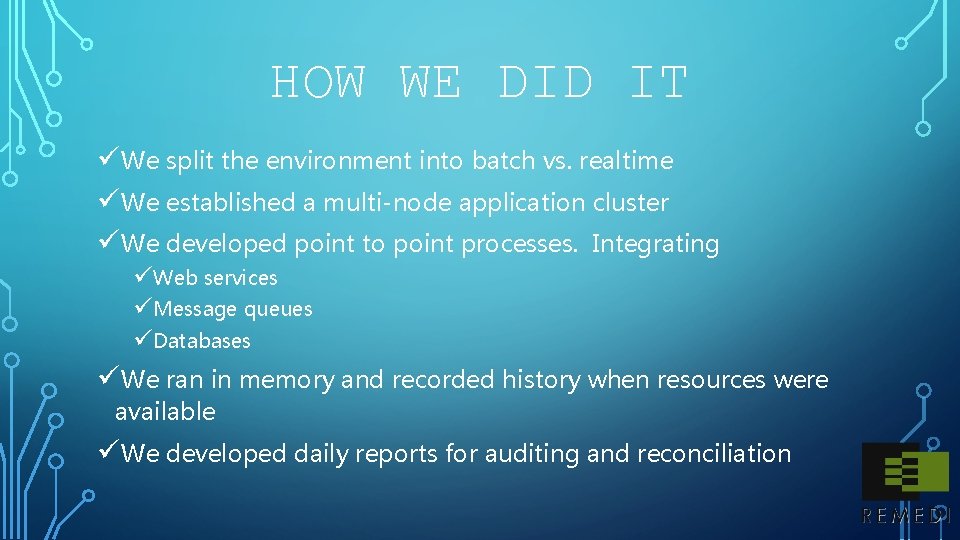 HOW WE DID IT

✓We split the environment into batch vs. realtime

✓We established a multi-node application cluster

✓We developed point to point processes. Integrating

✓Web services

✓Message queues

✓Databases

✓We ran in memory and recorded history when resources were available

✓We developed daily reports for auditing and reconciliation

REMEDI